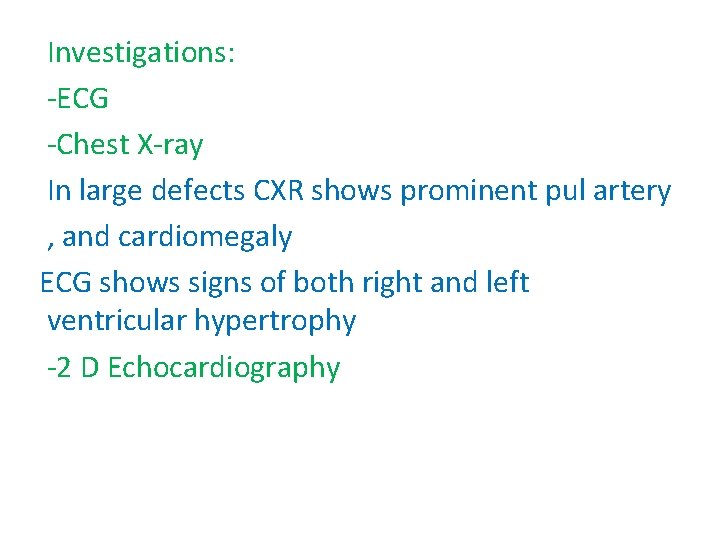 Investigations:

-ECG

-Chest X-ray

In large defects CXR shows prominent pul artery , and cardiomegaly

ECG shows signs of both right and left ventricular hypertrophy

-2 D Echocardiography